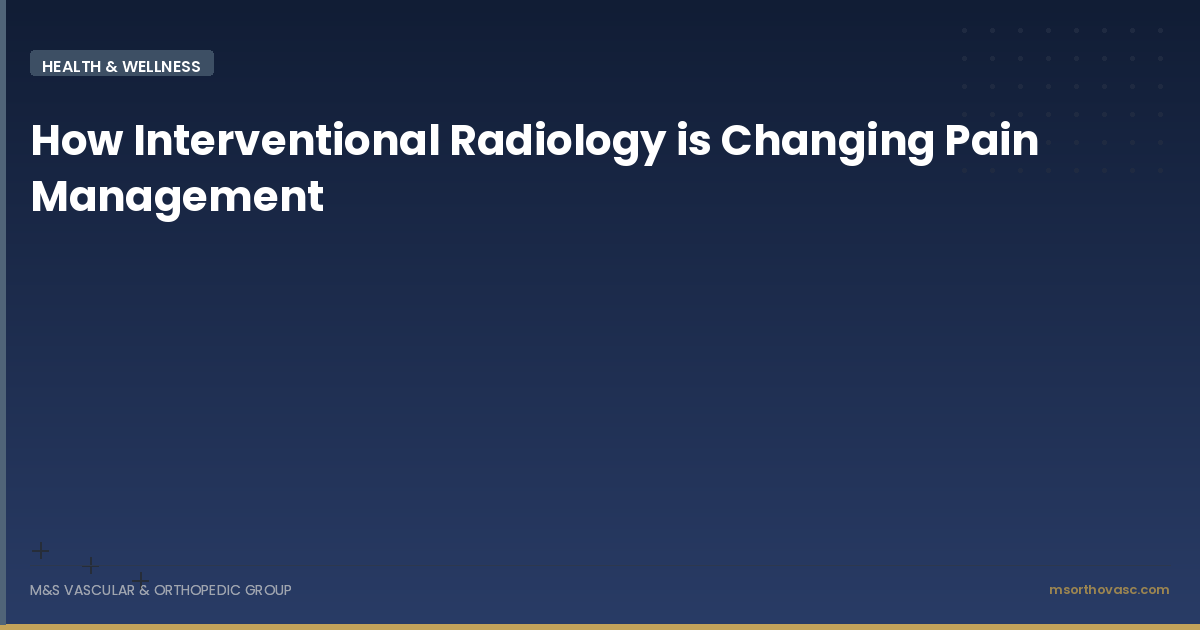 HEALTH & WELLNESS

How Interventional Radiology is Changing Pain Management

M&S VASCULAR & ORTHOPEDIC GROUP

msorthovasc.com